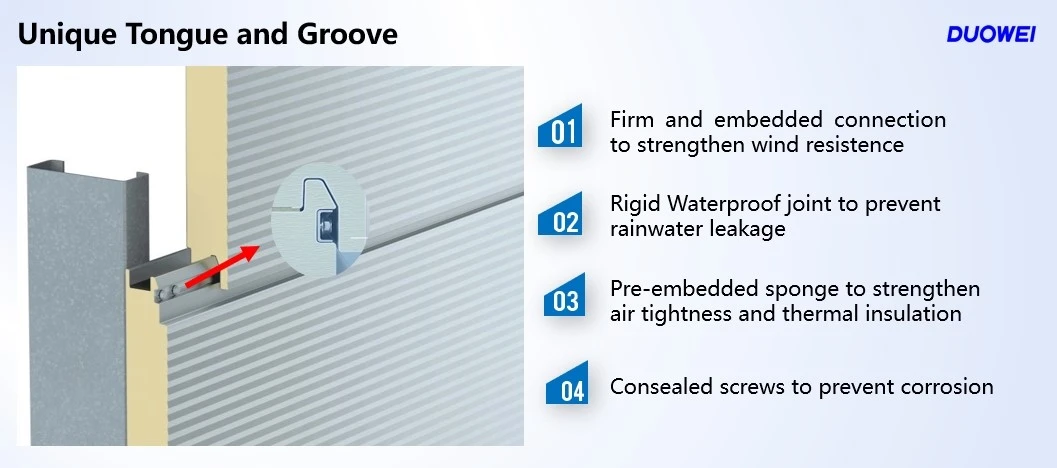 Unique Tongue and Groove

DUOWEI

01 Firm and embedded connection to strengthen wind resistence

02 Rigid Waterproof joint to prevent rainwater leakage

03 Pre-embedded sponge to strengthen air tightness and thermal insulation

04 Consealed screws to prevent corrosion